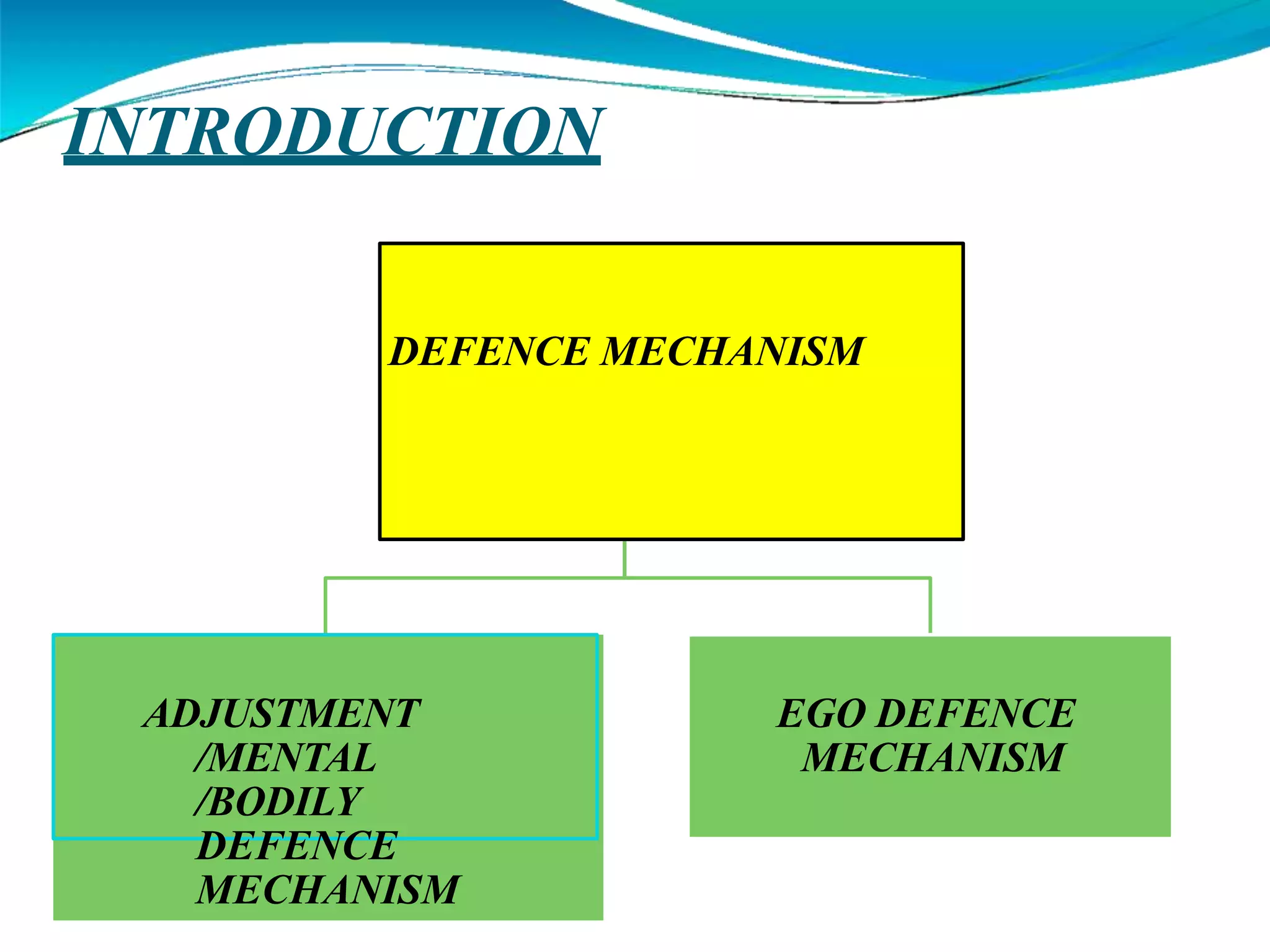 INTRODUCTION

DEFENCE MECHANISM

ADJUSTMENT /MENTAL /BODILY DEFENCE MECHANISM

EGO DEFENCE MECHANISM